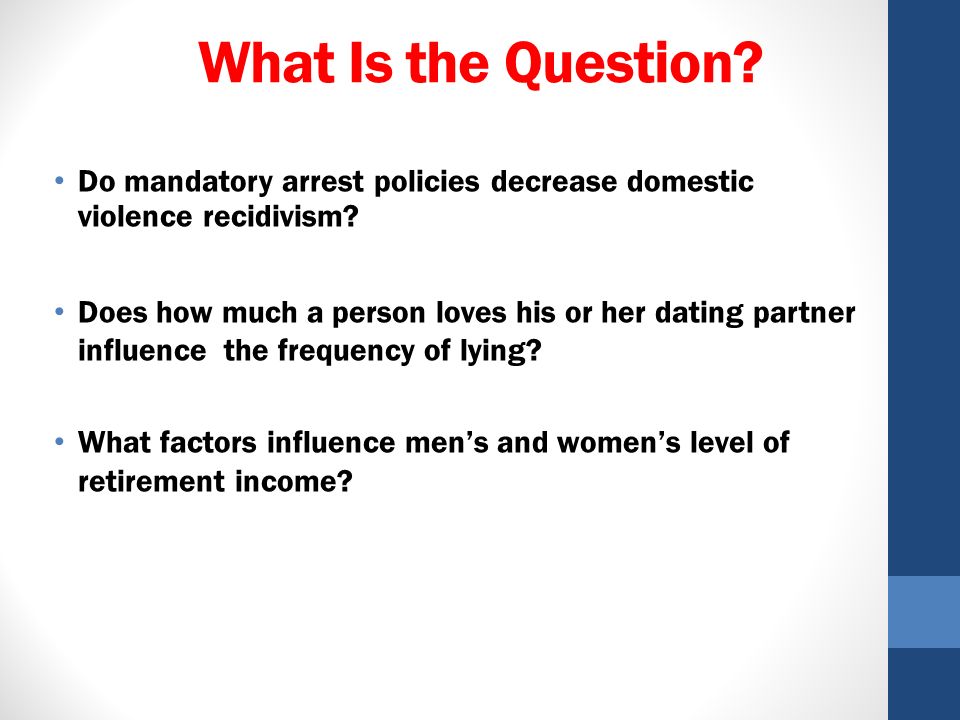 What Is the Question?

• Do mandatory arrest policies decrease domestic violence recidivism?

• Does how much a person loves his or her dating partner influence  the frequency of lying?

• What factors influence men’s and women’s level of retirement income?